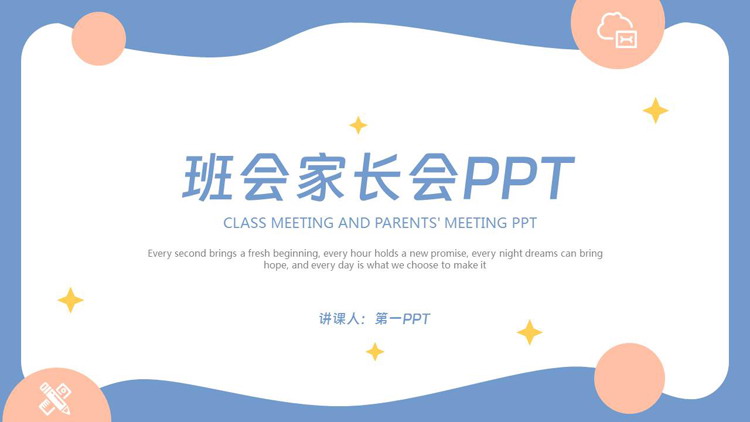 班会家长会PPT

CLASS MEETING AND PARENTS' MEETING PPT

Every second brings a fresh beginning, every hour holds a new promise, every night dreams can bring hope, and every day is what we choose to make it

讲课人：第一PPT